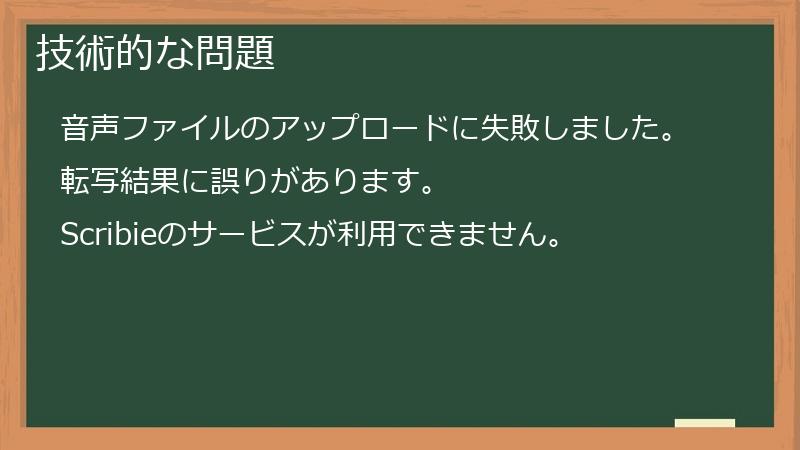 技術的な問題

音声ファイルのアップロードに失敗しました。

転写結果に誤りがあります。

Scribieのサービスが利用できません。